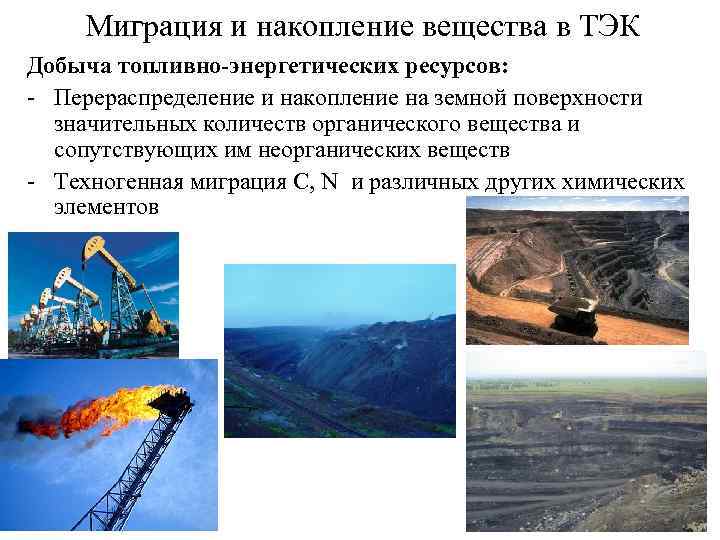 Миграция и накопление вещества в ТЭК

Добыча топливно-энергетических ресурсов:

- Перераспределение и накопление на земной поверхности значительных количеств органического вещества и сопутствующих им неорганических веществ

- Техногенная миграция C, N и различных других химических элементов